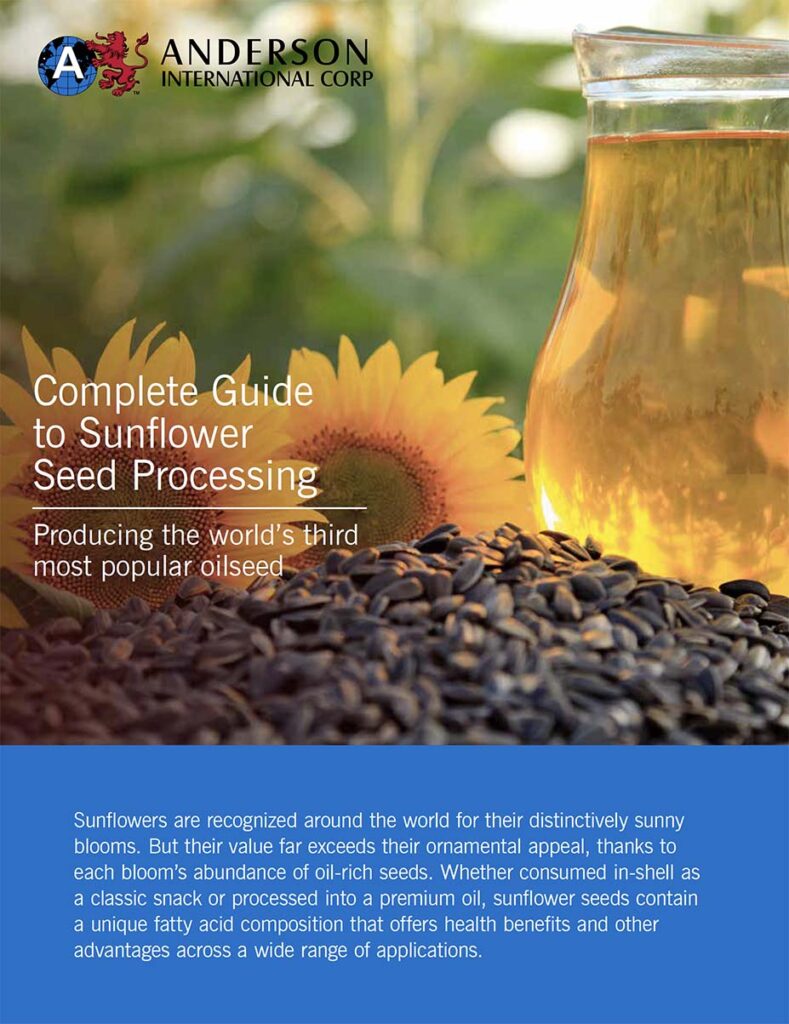 A

ANDERSON
INTERNATIONAL CORP

Complete Guide to Sunflower Seed Processing

Producing the world's third most popular oilseed

Sunflowers are recognized around the world for their distinctively sunny blooms. But their value far exceeds their ornamental appeal, thanks to each bloom's abundance of oil-rich seeds. Whether consumed in-shell as a classic snack or processed into a premium oil, sunflower seeds contain a unique fatty acid composition that offers health benefits and other advantages across a wide range of applications.